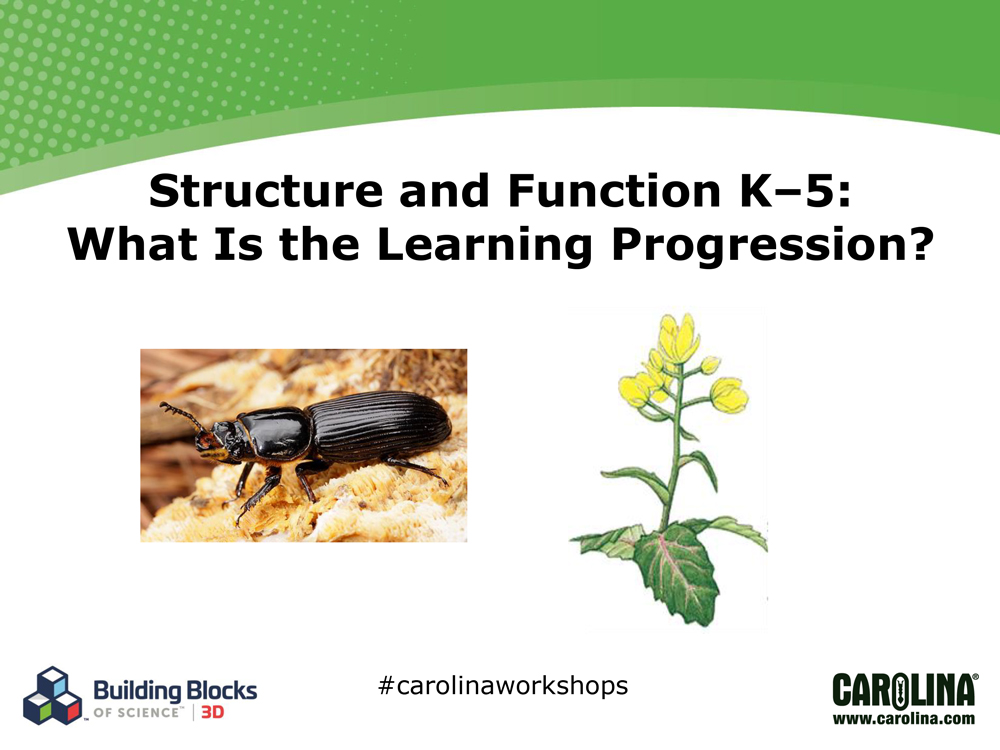 Structure and Function K–5: What Is the Learning Progression?

Building Blocks OF SCIENCE™ | 3D

#carolinaworkshops

CAROLINA®
www.carolina.com